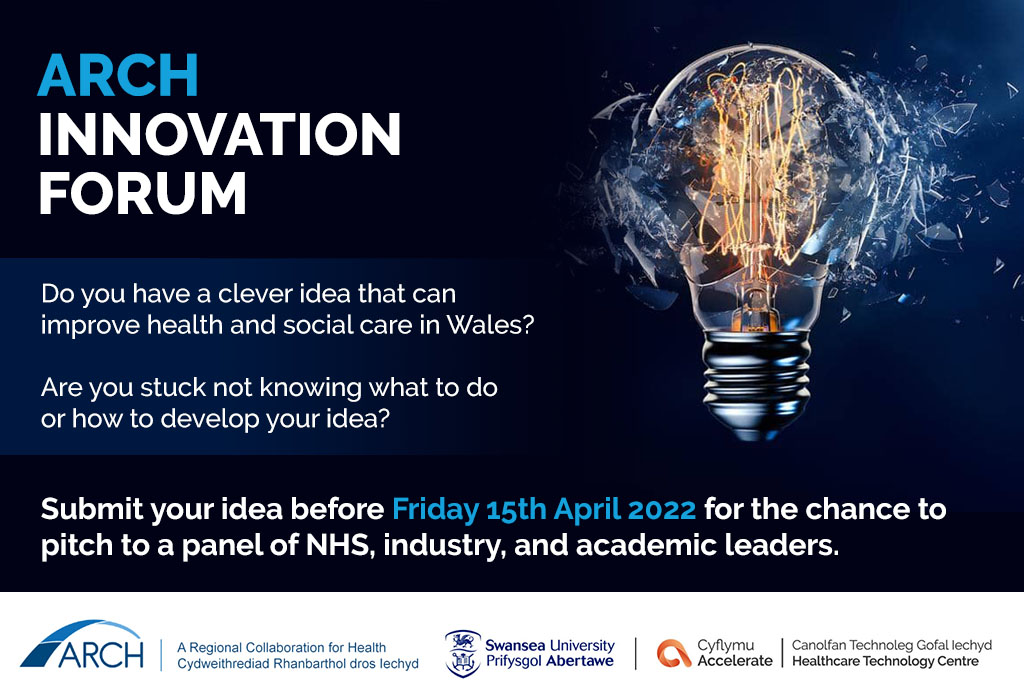 ARCH
INNOVATION
FORUM

Do you have a clever idea that can improve health and social care in Wales?

Are you stuck not knowing what to do or how to develop your idea?

Submit your idea before Friday 15th April 2022 for the chance to pitch to a panel of NHS, industry, and academic leaders.

ARCH
A Regional Collaboration for Health
Cydweithrediad Rhanbarthol dros Iechyd

Swansea University
Prifysgol Abertawe

Cyflymu
Accelerate

Canolfan Technoleg Gofal Iechyd
Healthcare Technology Centre